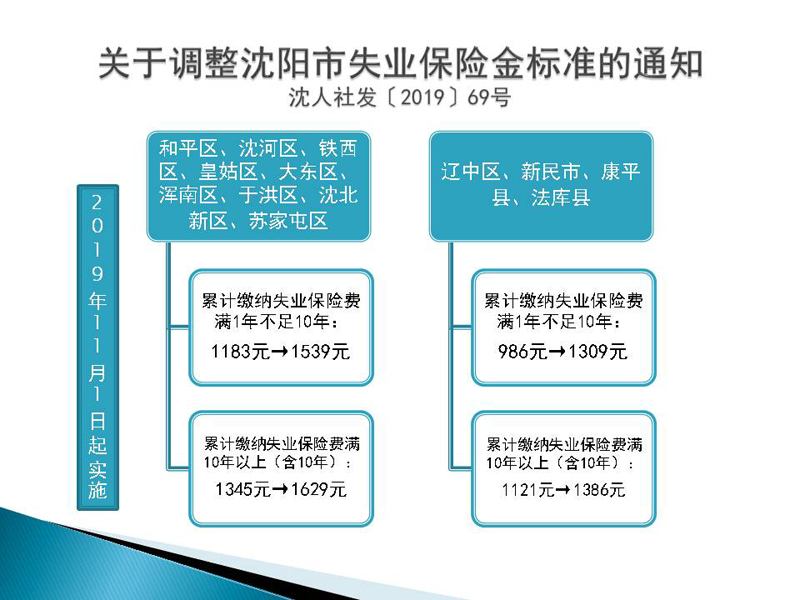 关于调整沈阳市失业保险金标准的通知
沈人社发〔2019〕69号

2019年11月1日起实施

和平区、沈河区、铁西区、皇姑区、大东区、浑南区、于洪区、沈北新区、苏家屯区

累计缴纳失业保险费满1年不足10年：
1183元→1539元

累计缴纳失业保险费满10年以上（含10年）：
1345元→1629元

辽中区、新民市、康平县、法库县

累计缴纳失业保险费满1年不足10年：
986元→1309元

累计缴纳失业保险费满10年以上（含10年）：
1121元→1386元